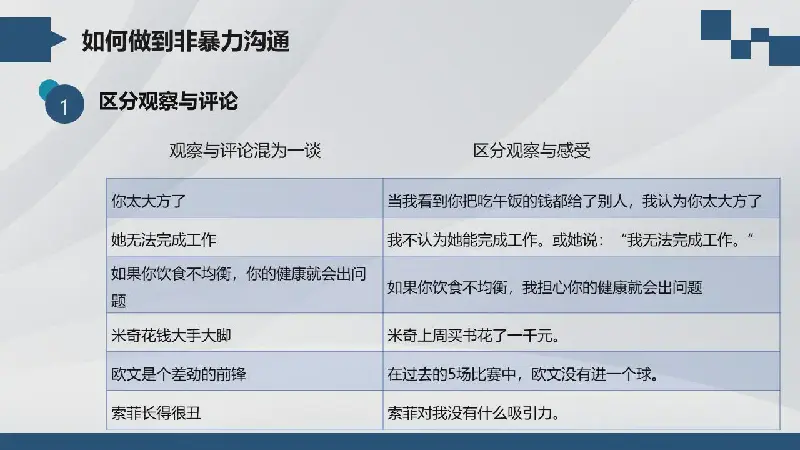 如何做到非暴力沟通

1 区分观察与评论

| 观察与评论混为一谈 | 区分观察与感受 |
|---|---|
| 你太大方了 | 当我看到你把吃午饭的钱都给了别人，我认为你太大方了 |
| 她无法完成工作 | 我不认为她能完成工作。或她说：“我无法完成工作。“ |
| 如果你饮食不均衡，你的健康就会出问题 | 如果你饮食不均衡，我担心你的健康就会出问题 |
| 米奇花钱大手大脚 | 米奇上周买书花了一千元。 |
| 欧文是个差劲的前锋 | 在过去的5场比赛中，欧文没有进一个球。 |
| 索菲长得很丑 | 索菲对我没有什么吸引力。 |